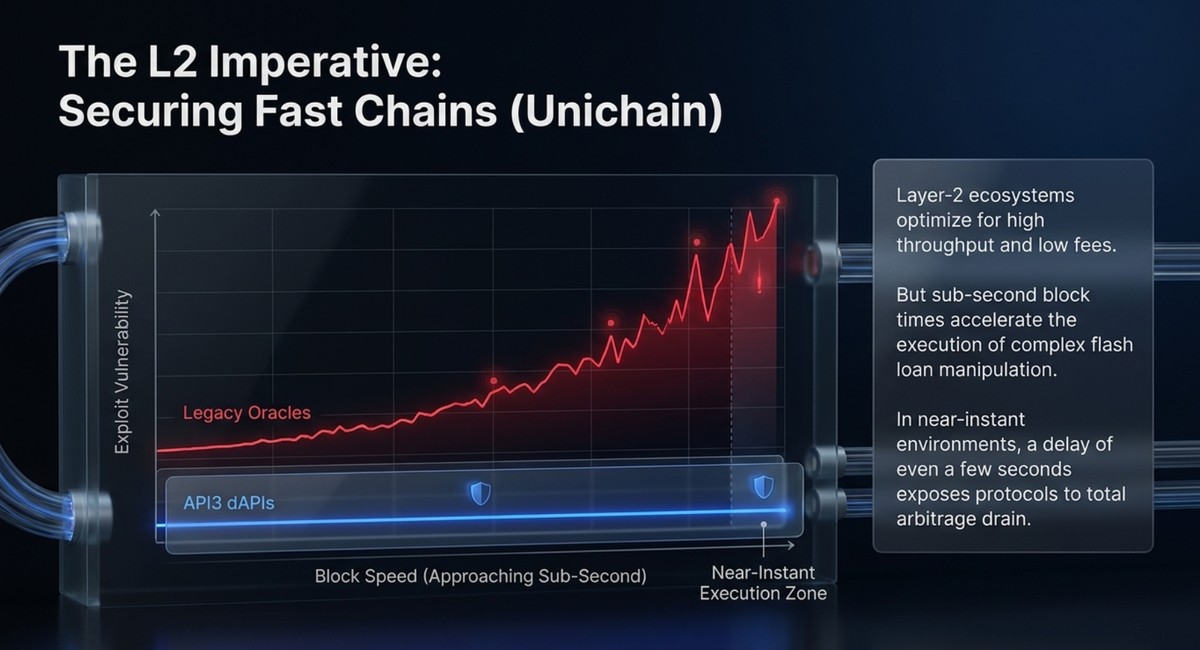 The L2 Imperative:
Securing Fast Chains (Unichain)

Exploit Vulnerability

Legacy Oracles

API3 dAPIs

Block Speed (Approaching Sub-Second)

Near-Instant Execution Zone

Layer-2 ecosystems optimize for high throughput and low fees.

But sub-second block times accelerate the execution of complex flash loan manipulation.

In near-instant environments, a delay of even a few seconds exposes protocols to total arbitrage drain.